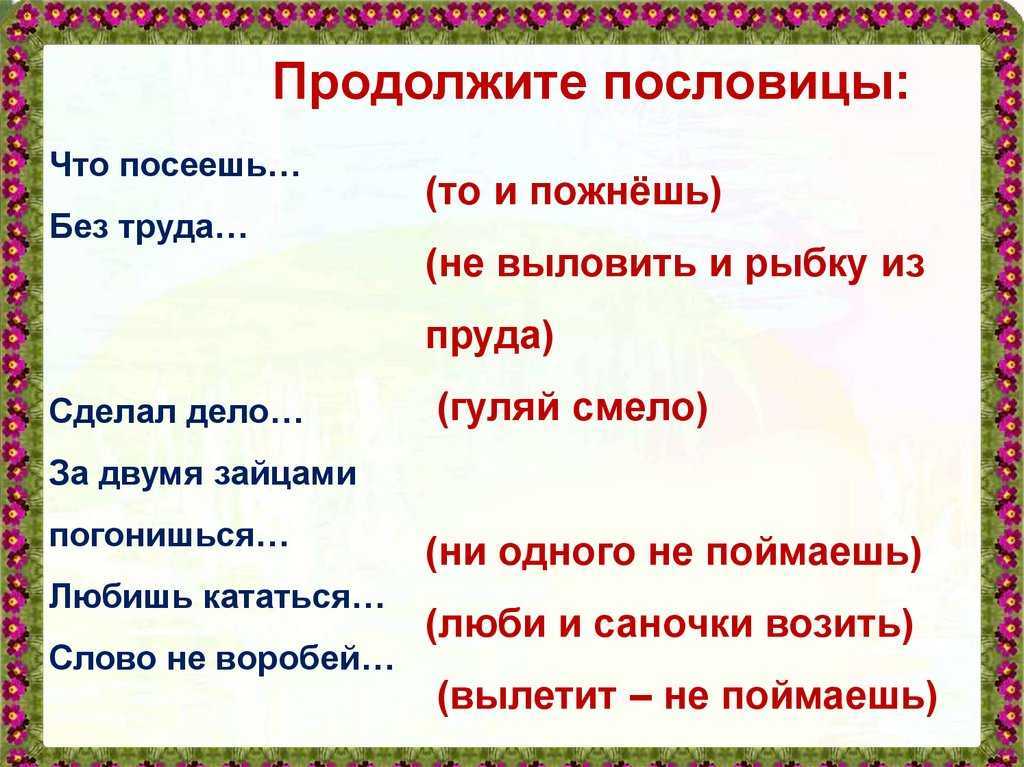 Продолжите пословицы:

Что посеешь…
Без труда…

Сделал дело…
За двумя зайцами погонишься…
Любишь кататься…
Слово не воробей…

(то и пожнёшь)
(не выловить и рыбку из пруда)
(гуляй смело)

(ни одного не поймаешь)
(люби и саночки возить)
(вылетит – не поймаешь)